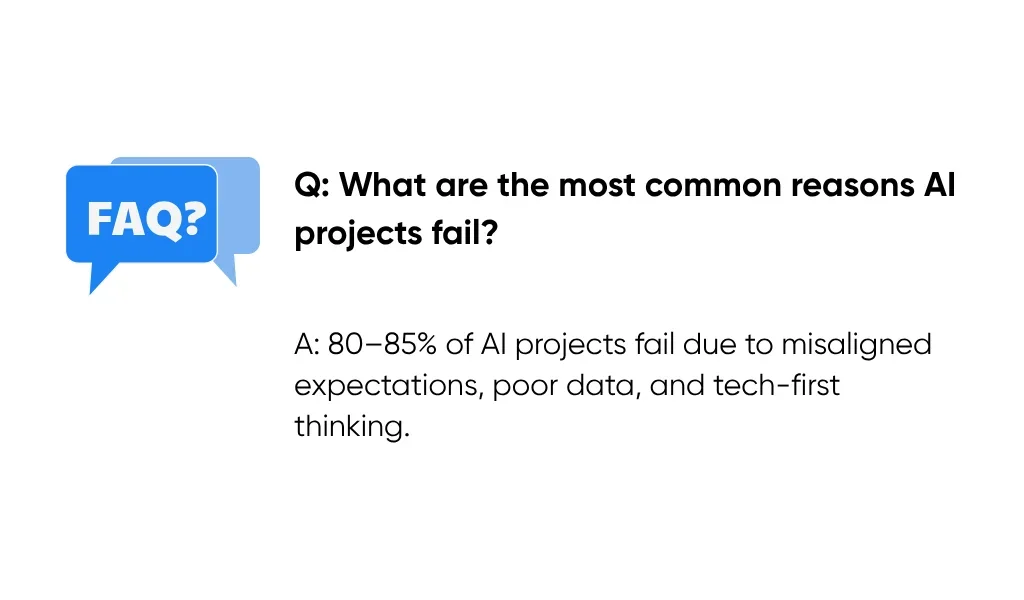 FAQ?

Q: What are the most common reasons AI projects fail?

A: 80–85% of AI projects fail due to misaligned expectations, poor data, and tech-first thinking.